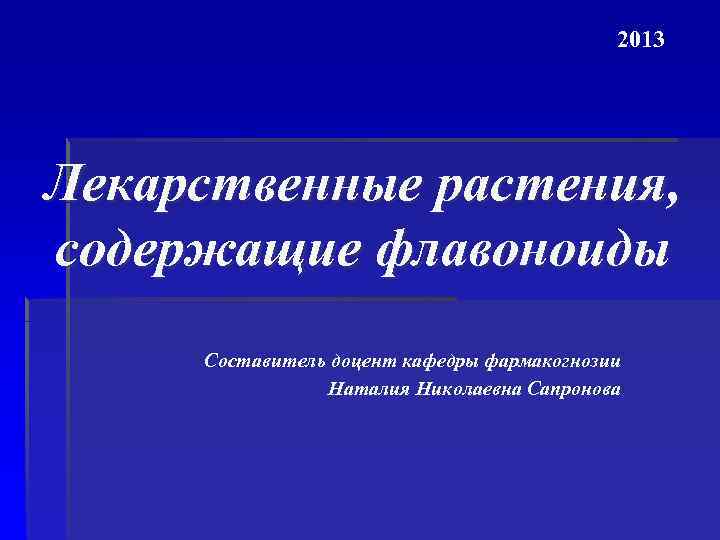 2013

Лекарственные растения, содержащие флавоноиды

Составитель доцент кафедры фармакогнозии
Наталия Николаевна Сапронова